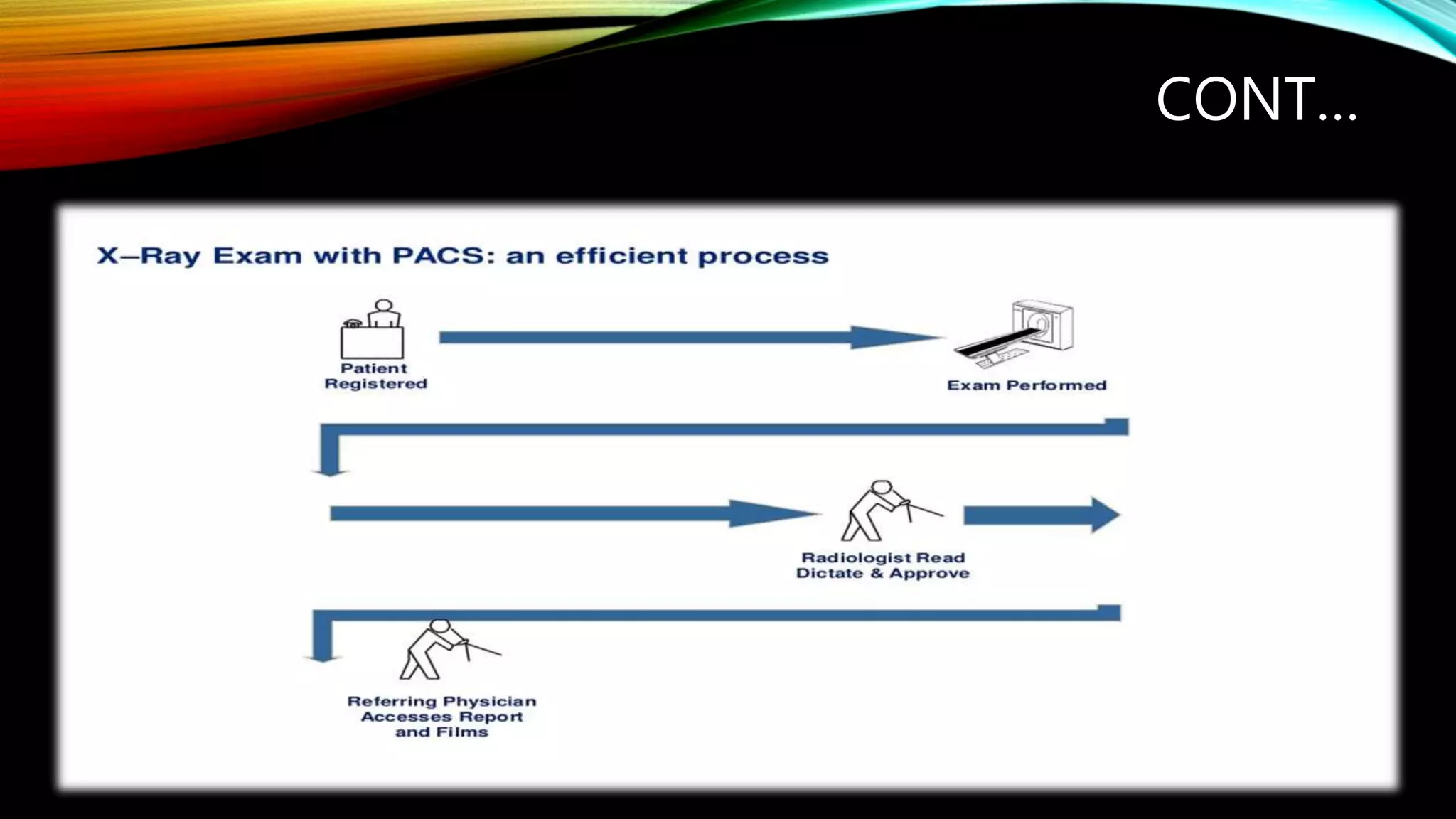 CONT…

X–Ray Exam with PACS: an efficient process

Patient Registered

Exam Performed

Radiologist Read Dictate & Approve

Referring Physician Accesses Report and Films